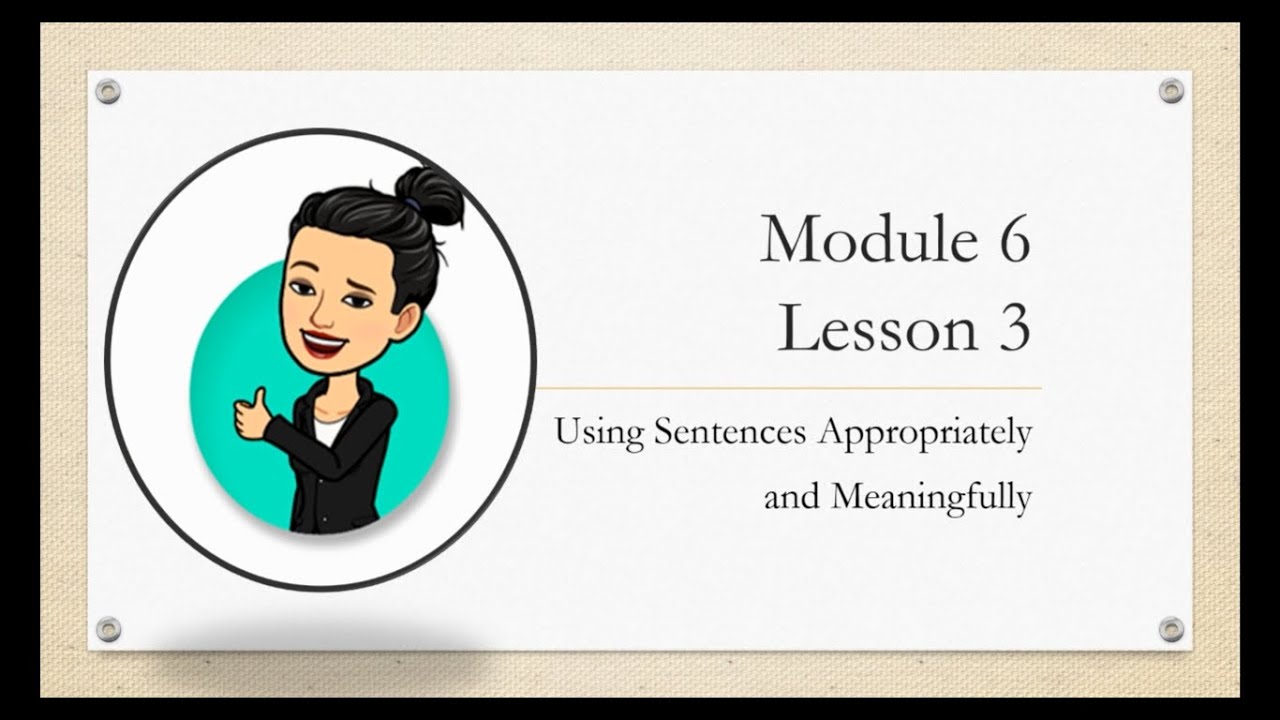 Module 6
Lesson 3

Using Sentences Appropriately and Meaningfully